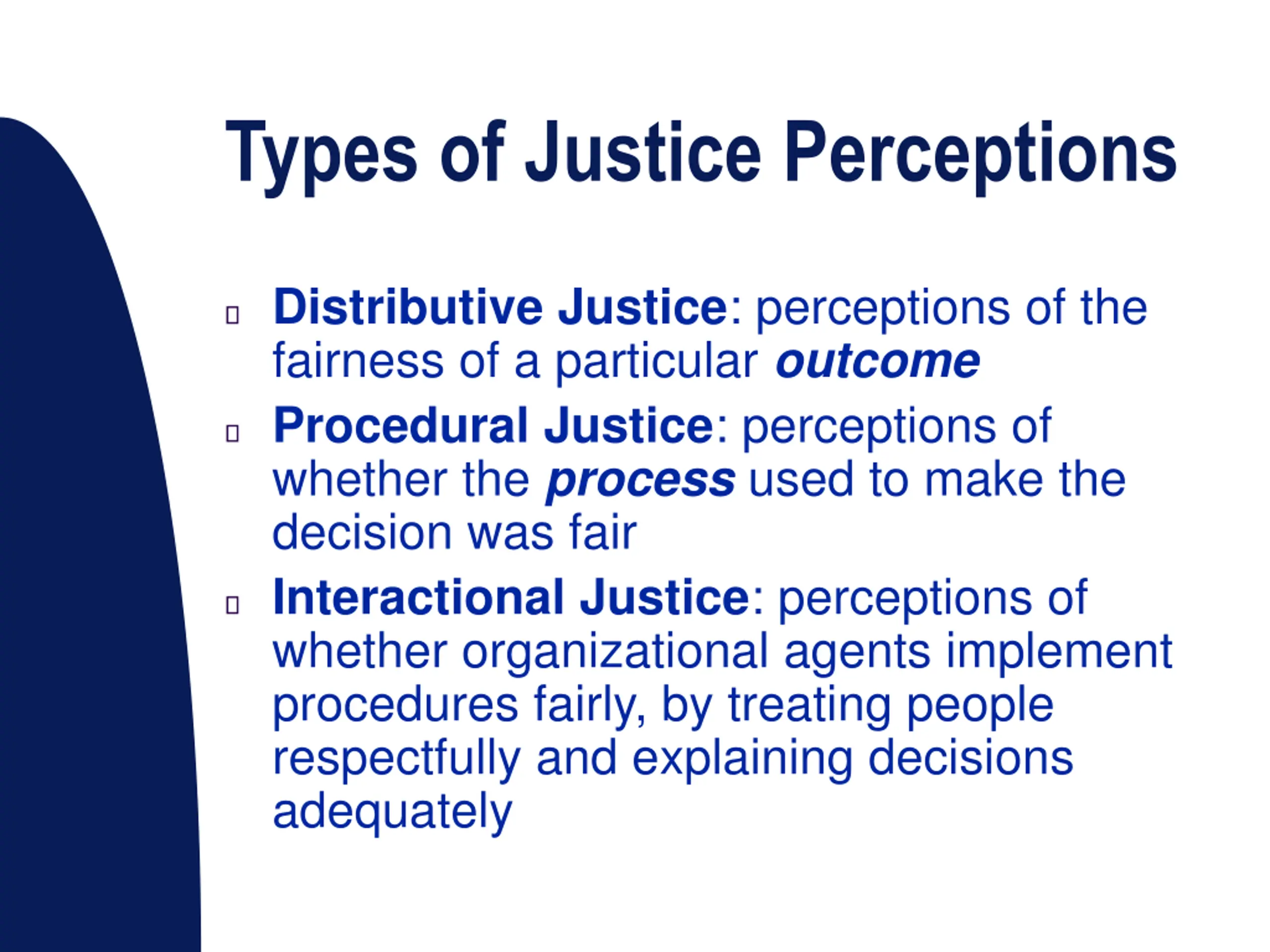 Types of Justice Perceptions

- Distributive Justice: perceptions of the fairness of a particular outcome
- Procedural Justice: perceptions of whether the process used to make the decision was fair
- Interactional Justice: perceptions of whether organizational agents implement procedures fairly, by treating people respectfully and explaining decisions adequately